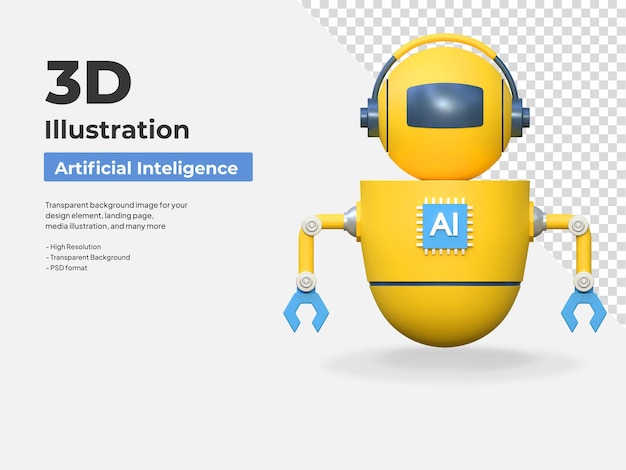 3D
Illustration

Artificial Inteligence

Transparent background image for your design element, landing page, media illustration, and many more

- High Resolution
- Transparent Background
- PSD format

AI